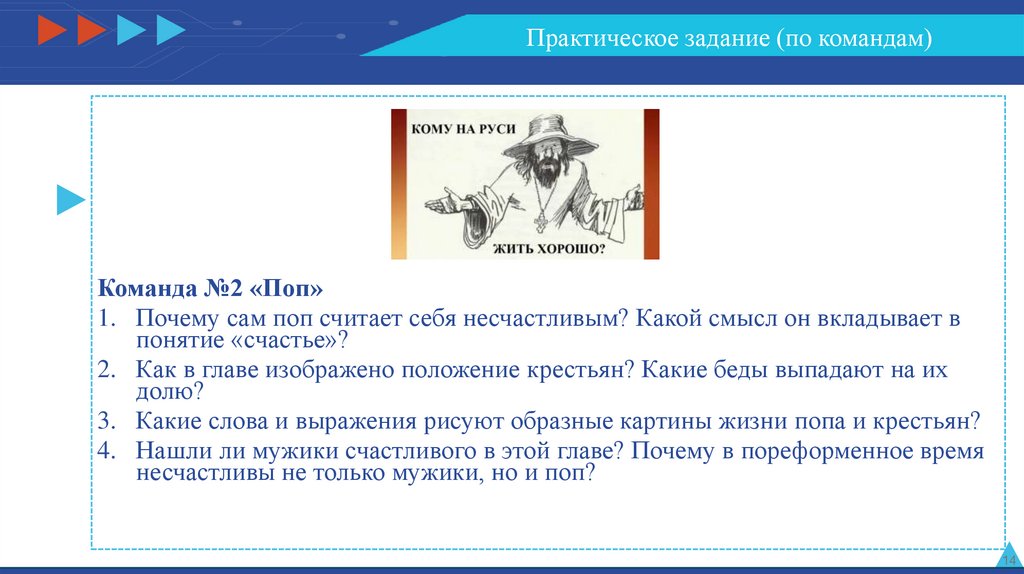 Практическое задание (по командам)

КОМУ НА РУСИ

ЖИТЬ ХОРОШО?

Команда №2 «Поп»

1. Почему сам поп считает себя несчастливым? Какой смысл он вкладывает в понятие «счастье»?
2. Как в главе изображено положение крестьян? Какие беды выпадают на их долю?
3. Какие слова и выражения рисуют образные картины жизни попа и крестьян?
4. Нашли ли мужики счастливого в этой главе? Почему в пореформенное время несчастливы не только мужики, но и поп?

14